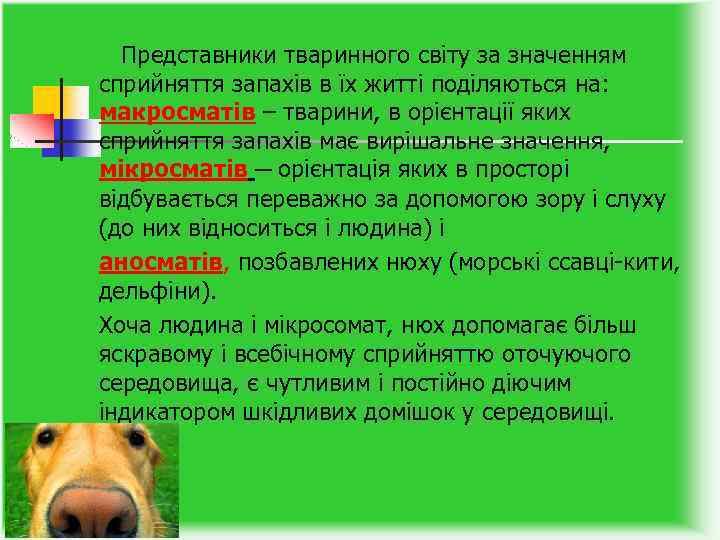 Представники тваринного світу за значенням сприйняття запахів в їх житті поділяються на: макросматів – тварини, в орієнтації яких сприйняття запахів має вирішальне значення, мікросматів – орієнтація яких в просторі відбувається переважно за допомогою зору і слуху (до них відноситься і людина) і

аносматів, позбавлених нюху (морські ссавці-кити, дельфіни).

Хоча людина і мікросомат, нюх допомагає більш яскравому і всебічному сприйняттю оточуючого середовища, є чутливим і постійно діючим індикатором шкідливих домішок у середовищі.